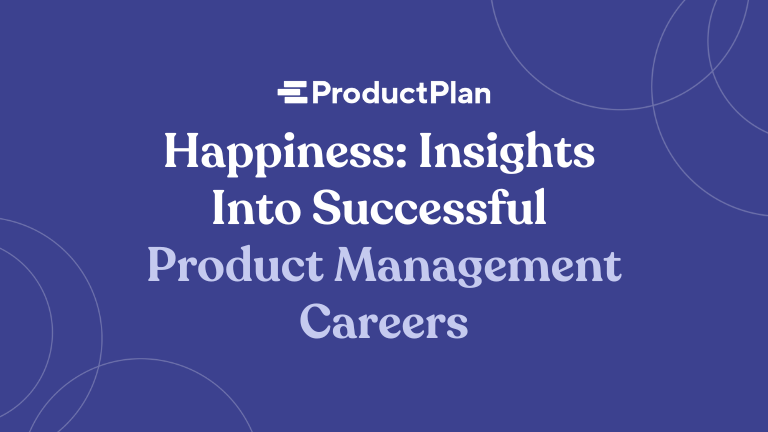 ProductPlan

Happiness: Insights Into Successful Product Management Careers